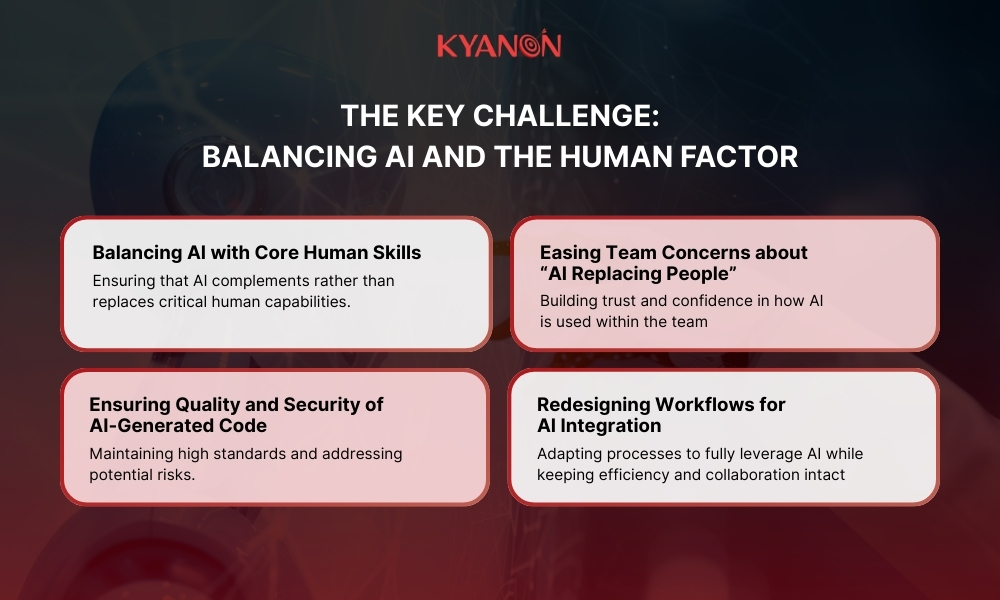 KYANON

THE KEY CHALLENGE: BALANCING AI AND THE HUMAN FACTOR

Balancing AI with Core Human Skills
Ensuring that AI complements rather than replaces critical human capabilities.

Easing Team Concerns about "AI Replacing People"
Building trust and confidence in how AI is used within the team

Ensuring Quality and Security of AI-Generated Code
Maintaining high standards and addressing potential risks.

Redesigning Workflows for AI Integration
Adapting processes to fully leverage AI while keeping efficiency and collaboration intact